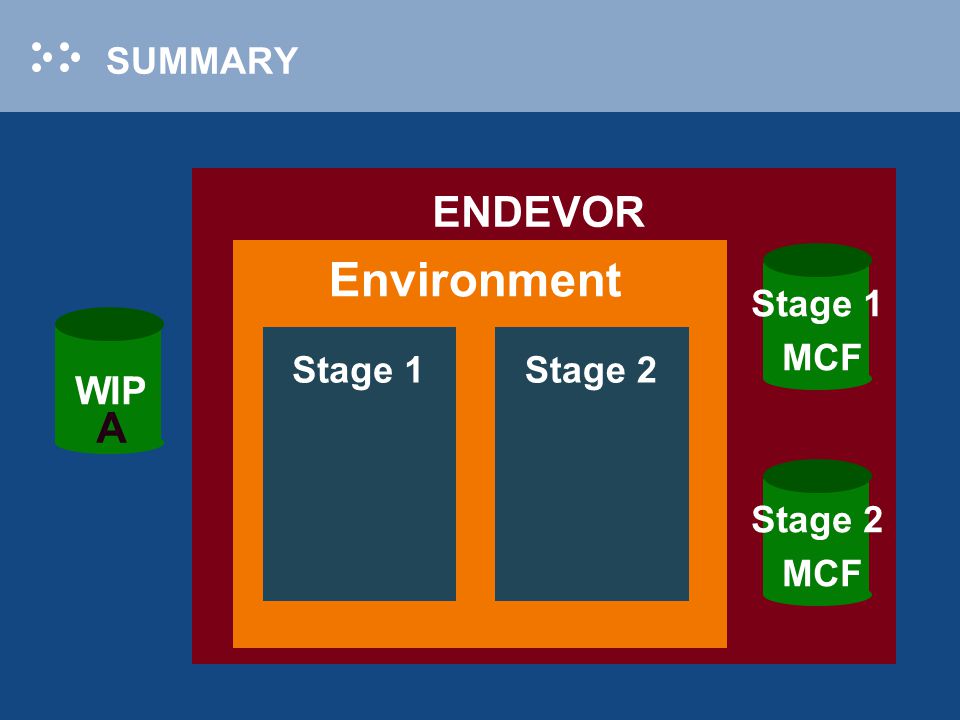 SUMMARY

WIP
A

ENDEVOR

Environment

Stage 1

Stage 2

Stage 1
MCF

Stage 2
MCF